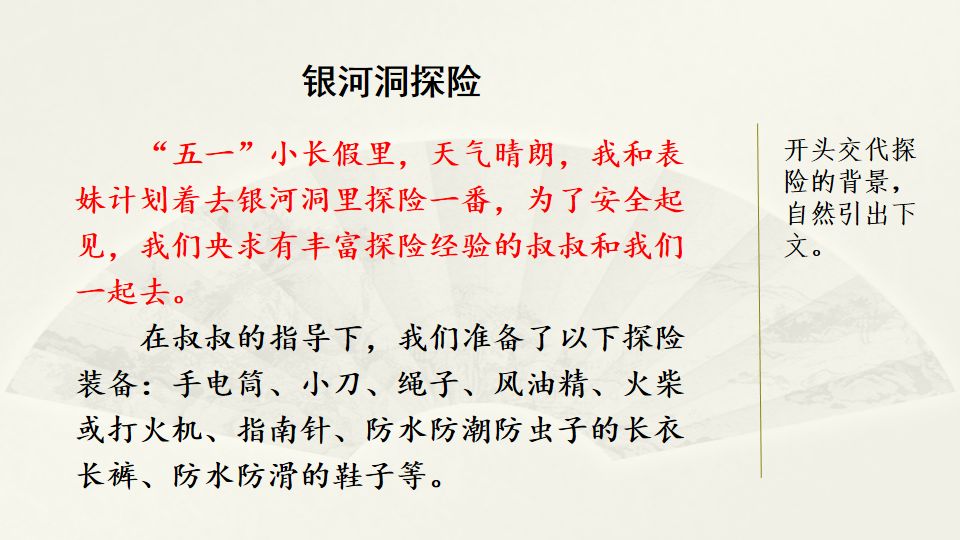 银河洞探险

“五一”小长假里，天气晴朗，我和表妹计划着去银河洞里探险一番，为了安全起见，我们央求有丰富探险经验的叔叔和我们一起去。

在叔叔的指导下，我们准备了以下探险装备：手电筒、小刀、绳子、风油精、火柴或打火机、指南针、防水防潮防虫子的长衣长裤、防水防滑的鞋子等。

开头交代探险的背景，自然引出下文。